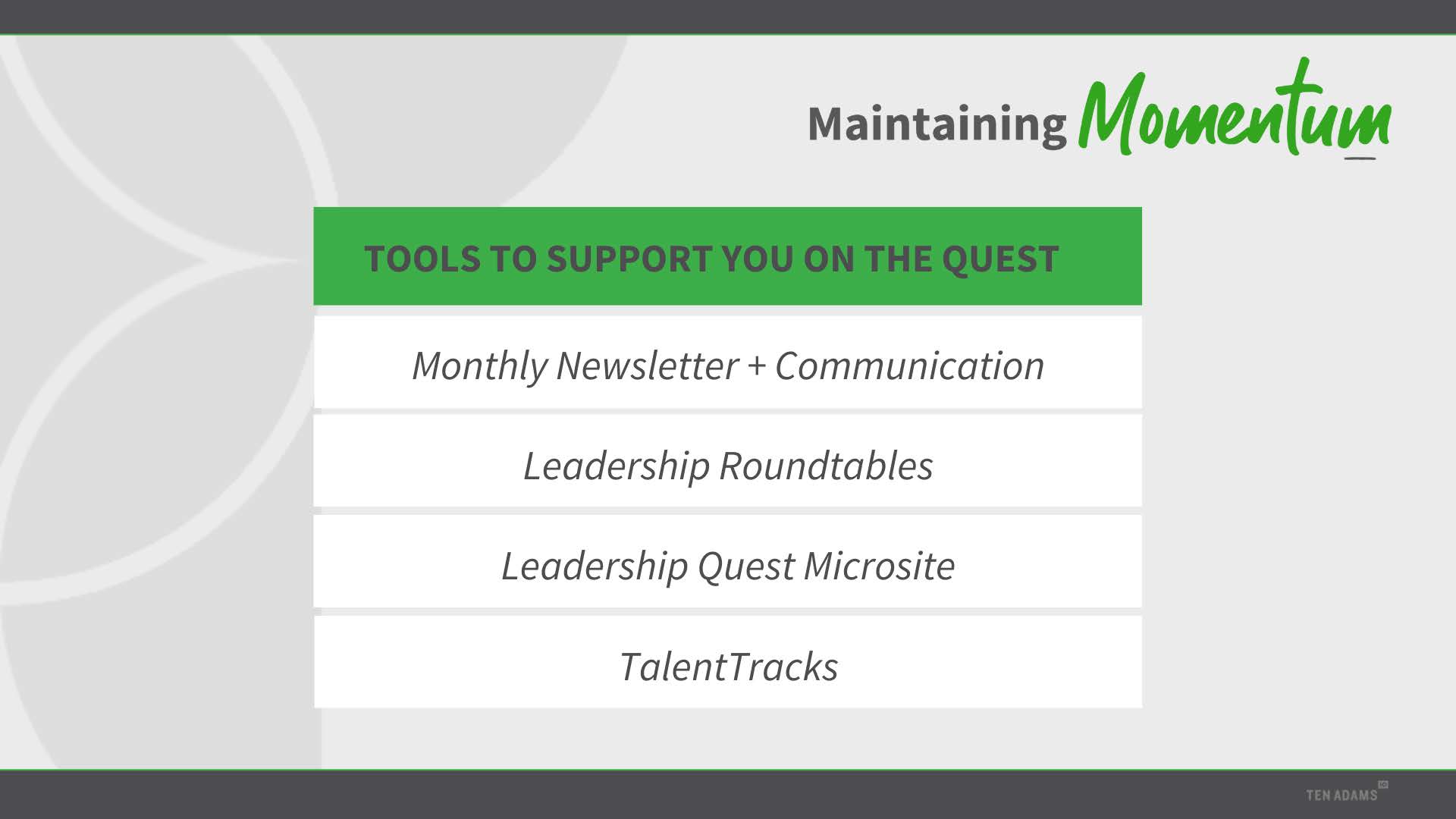 Maintaining Momentum

TOOLS TO SUPPORT YOU ON THE QUEST

Monthly Newsletter + Communication

Leadership Roundtables

Leadership Quest Microsite

TalentTracks

TEN ADAMS